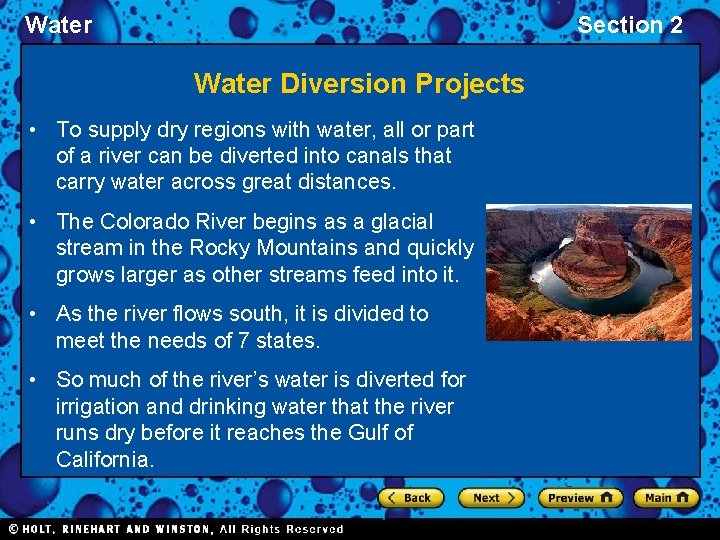 Water

Section 2

Water Diversion Projects

• To supply dry regions with water, all or part of a river can be diverted into canals that carry water across great distances.

• The Colorado River begins as a glacial stream in the Rocky Mountains and quickly grows larger as other streams feed into it.

• As the river flows south, it is divided to meet the needs of 7 states.

• So much of the river's water is diverted for irrigation and drinking water that the river runs dry before it reaches the Gulf of California.

Back Next Preview Main

© HOLT, RINEHART AND WINSTON, All Rights Reserved